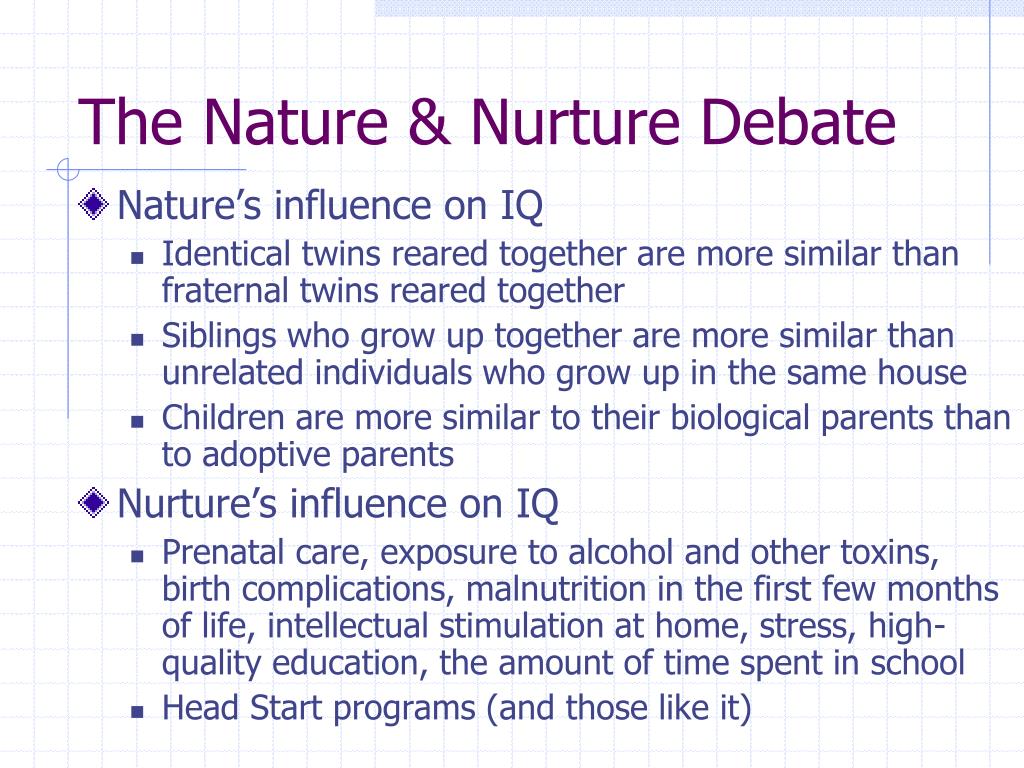 The Nature & Nurture Debate

Nature’s influence on IQ

- Identical twins reared together are more similar than fraternal twins reared together
- Siblings who grow up together are more similar than unrelated individuals who grow up in the same house
- Children are more similar to their biological parents than to adoptive parents

Nurture’s influence on IQ

- Prenatal care, exposure to alcohol and other toxins, birth complications, malnutrition in the first few months of life, intellectual stimulation at home, stress, high-quality education, the amount of time spent in school
- Head Start programs (and those like it)